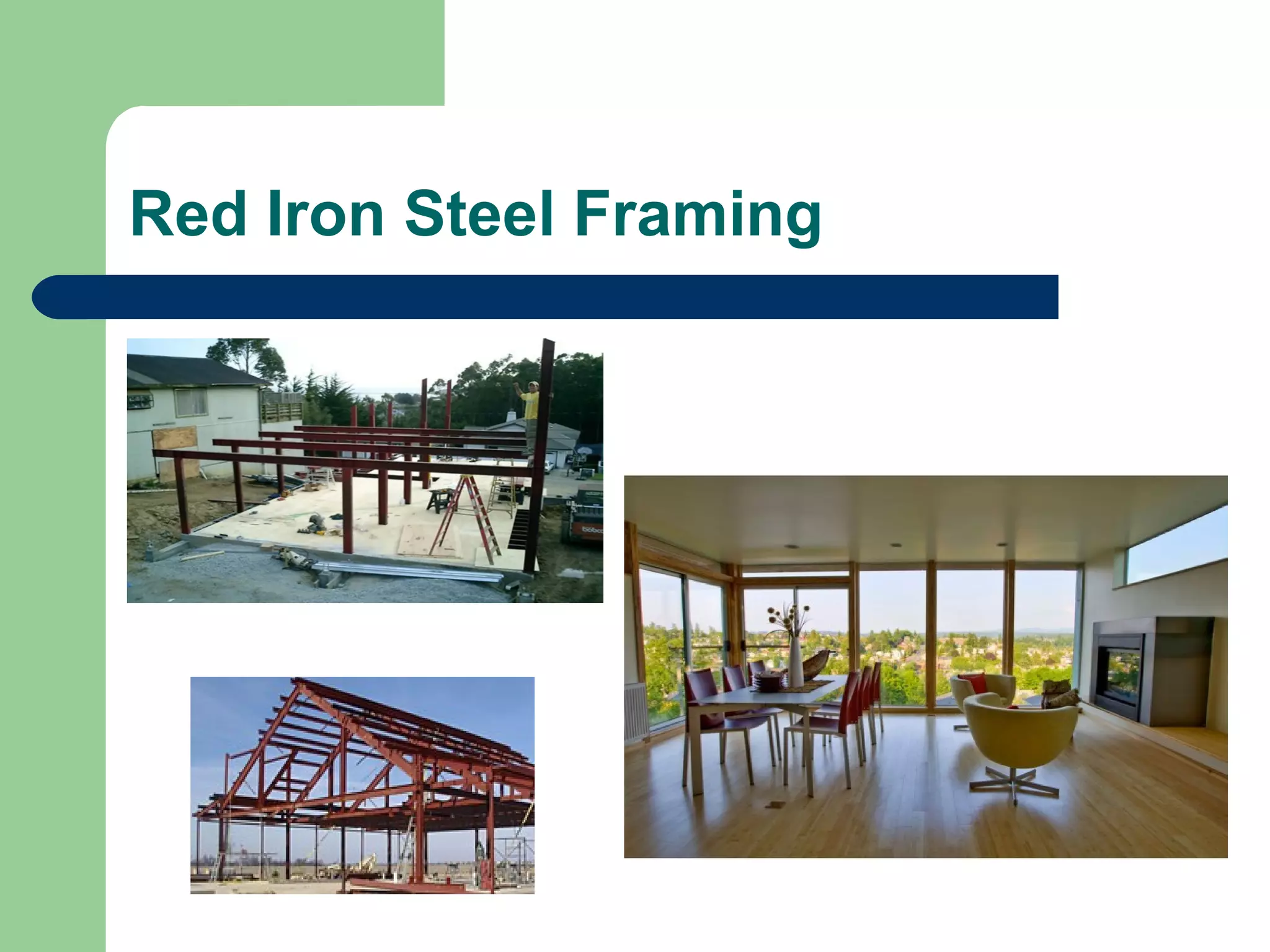 Red Iron Steel Framing